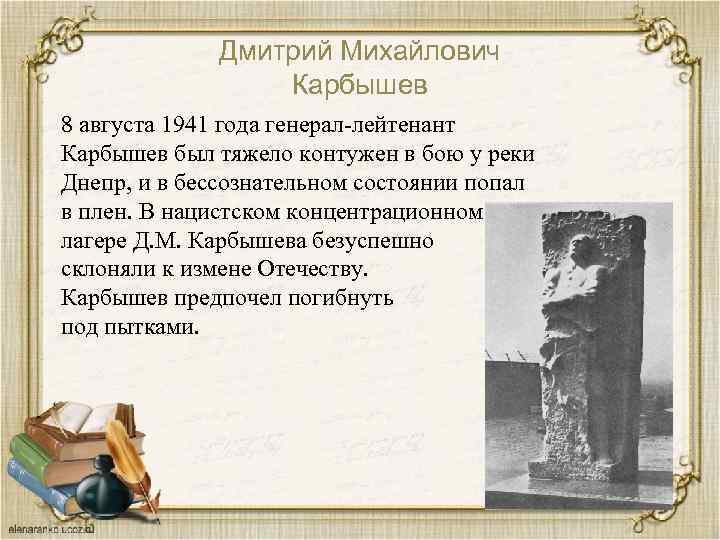 Дмитрий Михайлович Карбышев

8 августа 1941 года генерал-лейтенант Карбышев был тяжело контужен в бою у реки Днепр, и в бессознательном состоянии попал в плен. В нацистском концентрационном лагере Д.М. Карбышева безуспешно склоняли к измене Отечеству. Карбышев предпочел погибнуть под пытками.

elenaranko.ucoz.ru